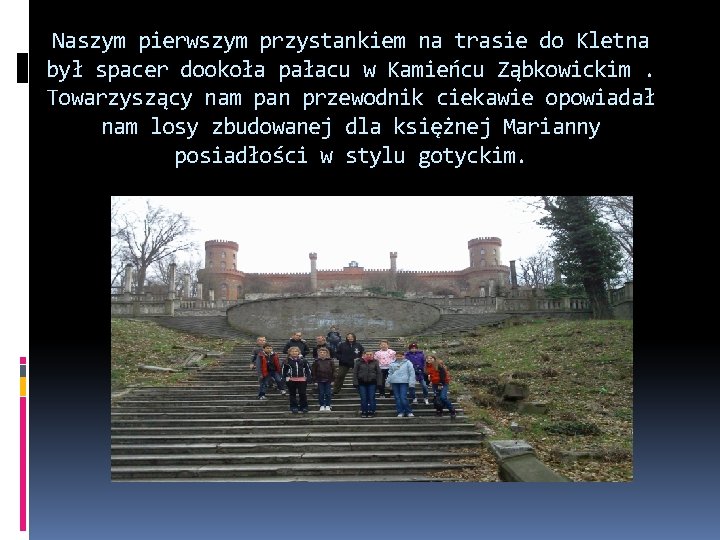 Naszym pierwszym przystankiem na trasie do Kletna był spacer dookoła pałacu w Kamieńcu Ząbkowickim . Towarzyszący nam pan przewodnik ciekawie opowiadał nam losy zbudowanej dla księżnej Marianny posiadłości w stylu gotyckim.